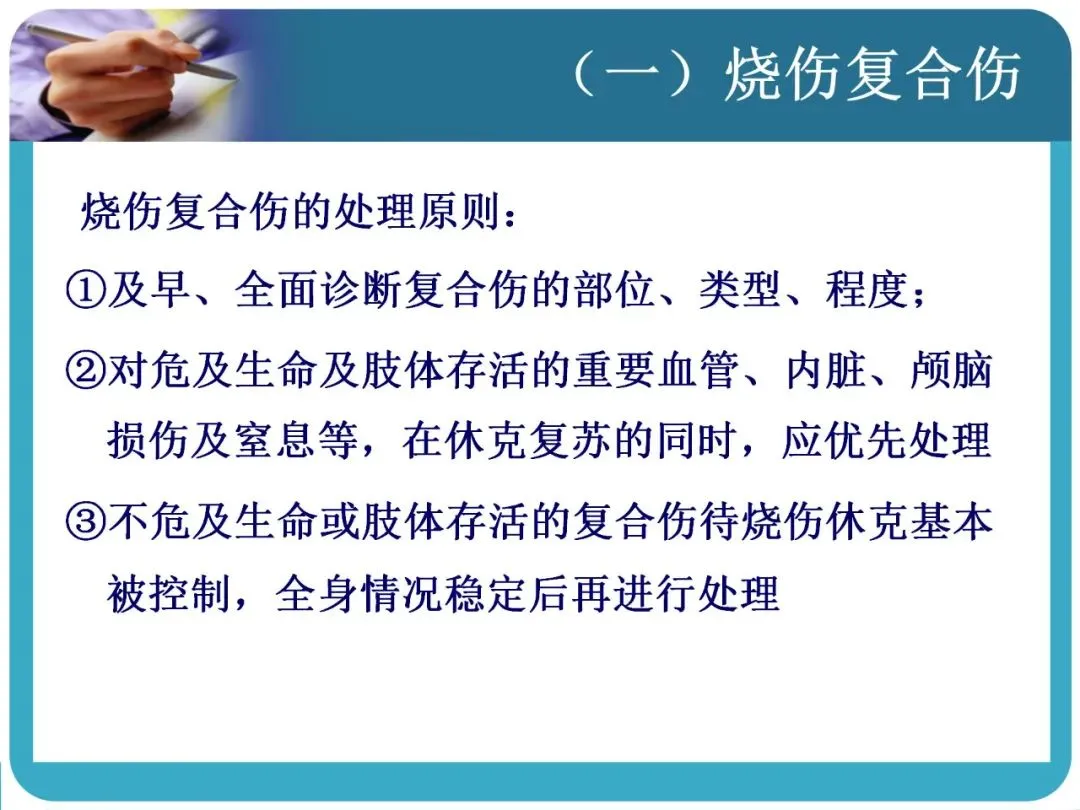 （一）烧伤复合伤

烧伤复合伤的处理原则：

①及早、全面诊断复合伤的部位、类型、程度；

②对危及生命及肢体存活的重要血管、内脏、颅脑损伤及窒息等，在休克复苏的同时，应优先处理

③不危及生命或肢体存活的复合伤待烧伤休克基本被控制，全身情况稳定后再进行处理